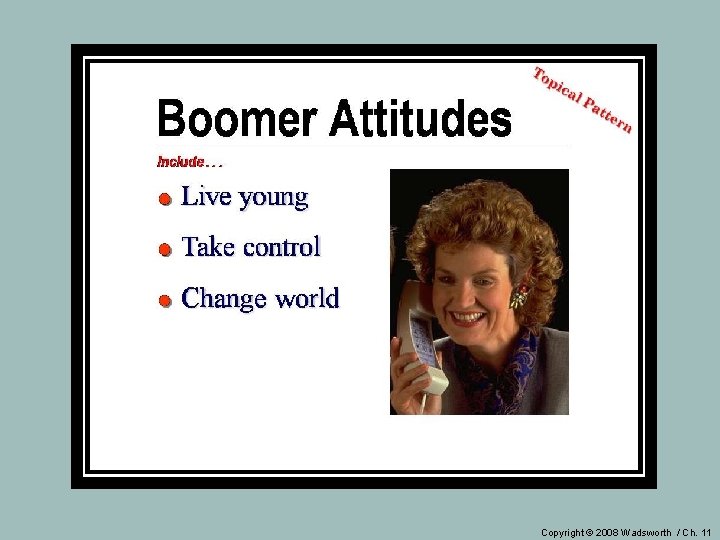 Topical Pattern

Boomer Attitudes

Include…

- Live young
- Take control
- Change world

Copyright © 2008 Wadsworth / Ch. 11